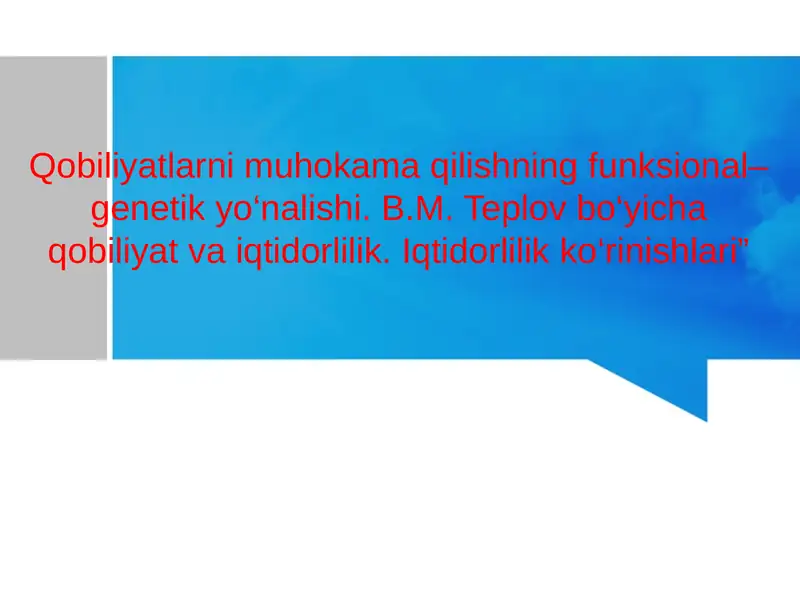 Qobiliyatlarni muhokama qilishning funksional–genetik yo‘nalishi. B.M. Teplov bo‘yicha qobiliyat va iqtidorlilik. Iqtidorlilik ko‘rinishlari”